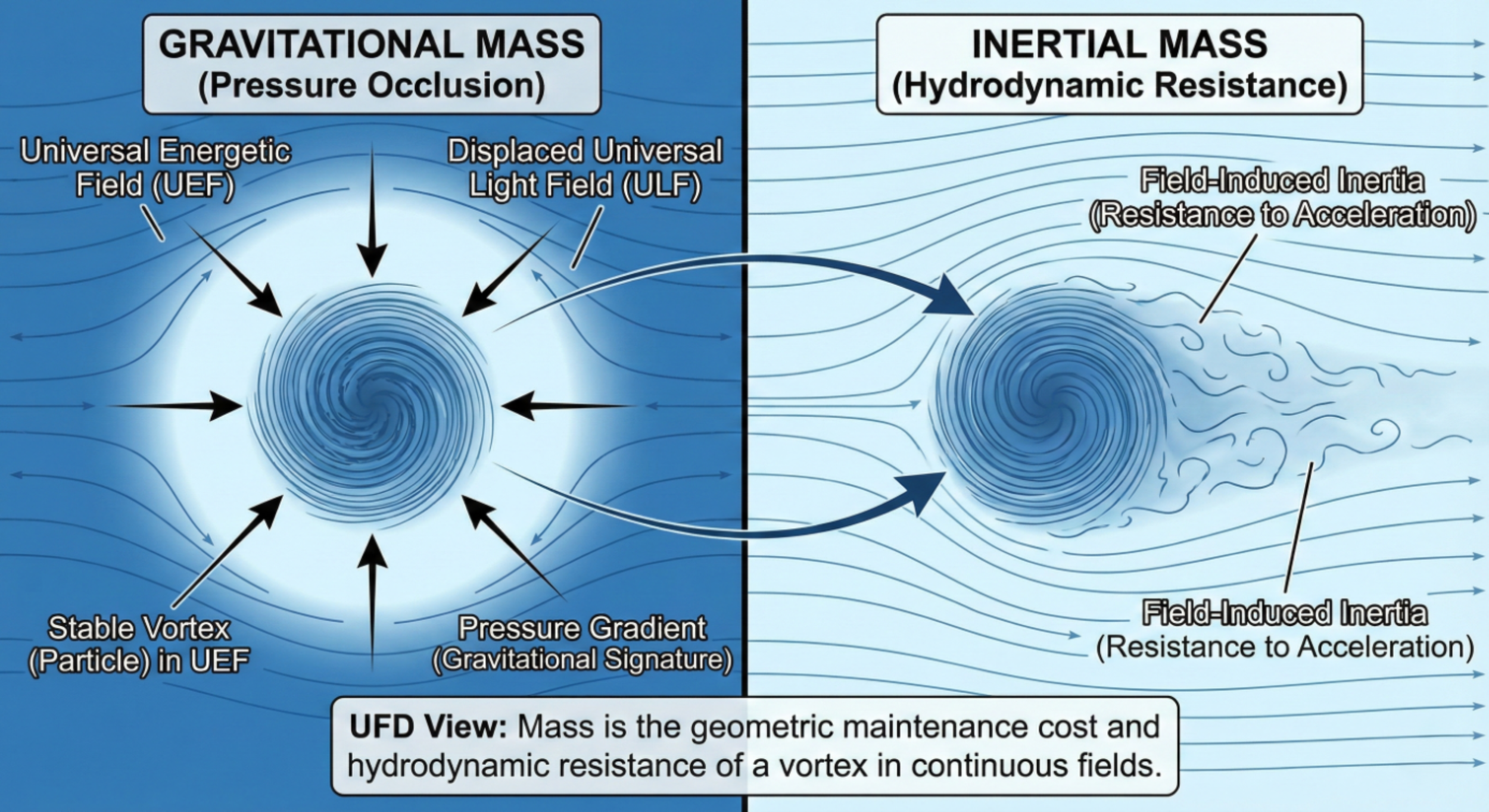 GRAVITATIONAL MASS
(Pressure Occlusion)

Universal Energetic Field (UEF)

Displaced Universal Light Field (ULF)

Stable Vortex (Particle) in UEF

Pressure Gradient (Gravitational Signature)

INERTIAL MASS
(Hydrodynamic Resistance)

Field-Induced Inertia (Resistance to Acceleration)

Field-Induced Inertia (Resistance to Acceleration)

UFD View: Mass is the geometric maintenance cost and hydrodynamic resistance of a vortex in continuous fields.